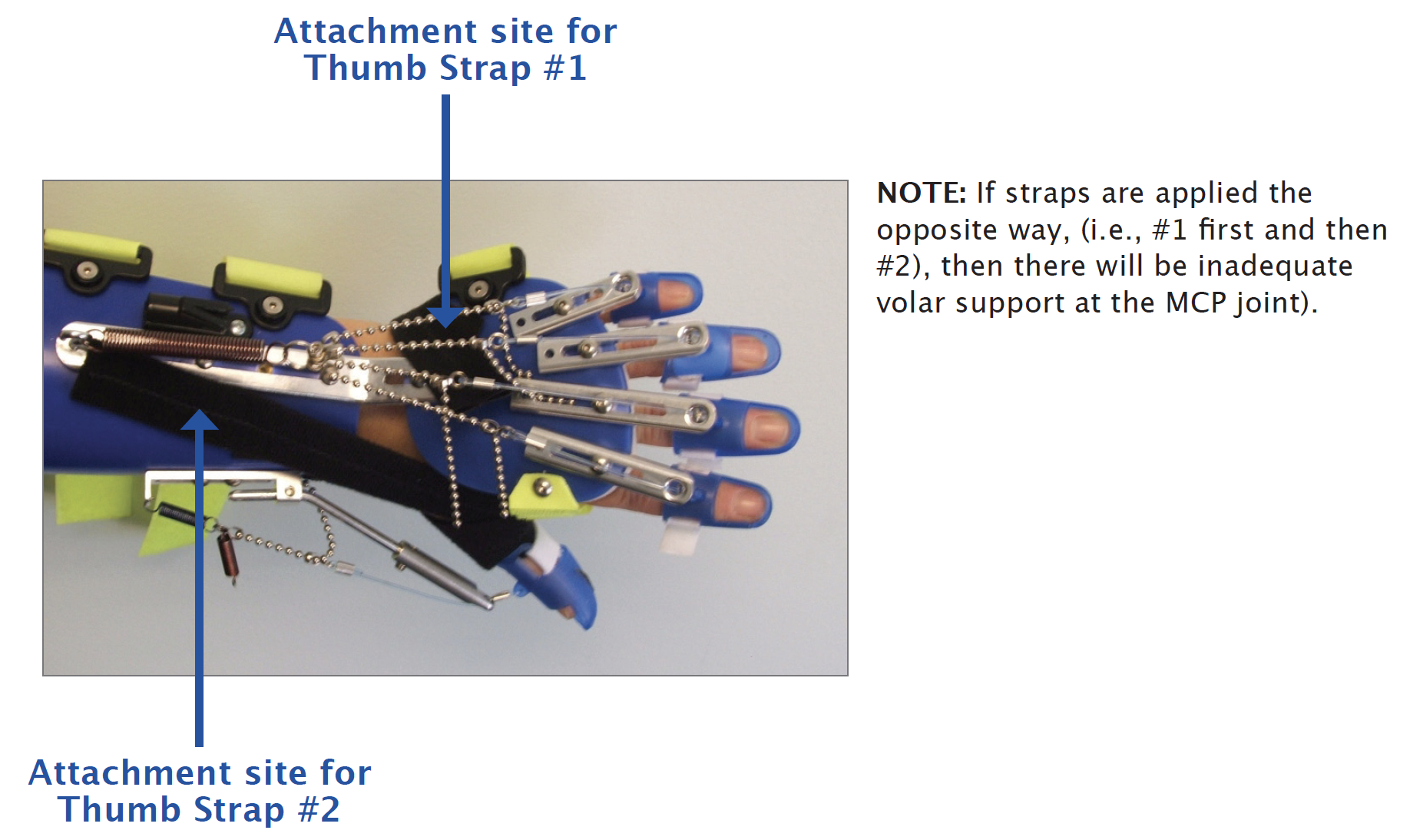 Attachment site for Thumb Strap #1

NOTE: If straps are applied the opposite way, (i.e., #1 first and then #2), then there will be inadequate volar support at the MCP joint).

Attachment site for Thumb Strap #2